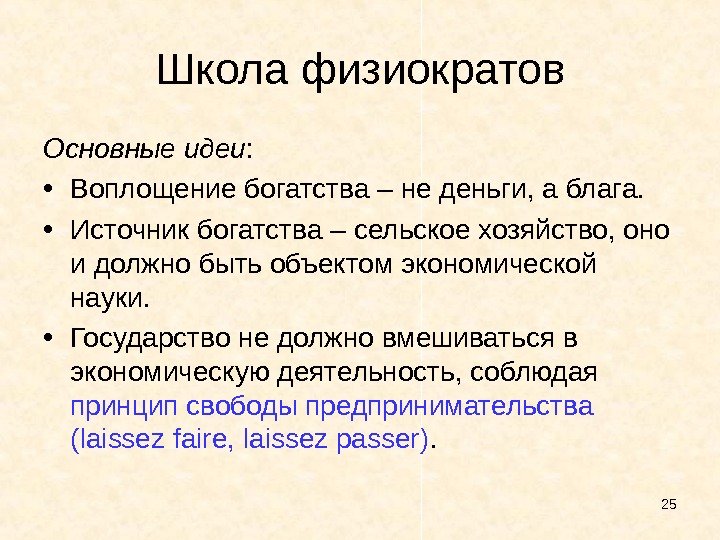 Школа физиократов

Основные идеи:

• Воплощение богатства – не деньги, а блага.
• Источник богатства – сельское хозяйство, оно и должно быть объектом экономической науки.
• Государство не должно вмешиваться в экономическую деятельность, соблюдая принцип свободы предпринимательства (laissez faire, laissez passer).

25